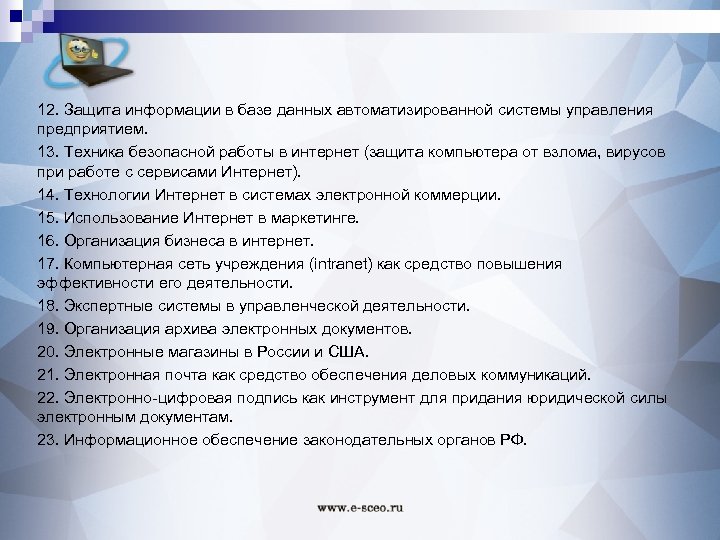 12. Защита информации в базе данных автоматизированной системы управления предприятием.

13. Техника безопасной работы в интернет (защита компьютера от взлома, вирусов при работе с сервисами Интернет).

14. Технологии Интернет в системах электронной коммерции.

15. Использование Интернет в маркетинге.

16. Организация бизнеса в интернет.

17. Компьютерная сеть учреждения (intranet) как средство повышения эффективности его деятельности.

18. Экспертные системы в управленческой деятельности.

19. Организация архива электронных документов.

20. Электронные магазины в России и США.

21. Электронная почта как средство обеспечения деловых коммуникаций.

22. Электронно-цифровая подпись как инструмент для придания юридической силы электронным документам.

23. Информационное обеспечение законодательных органов РФ.

www.e-sceo.ru